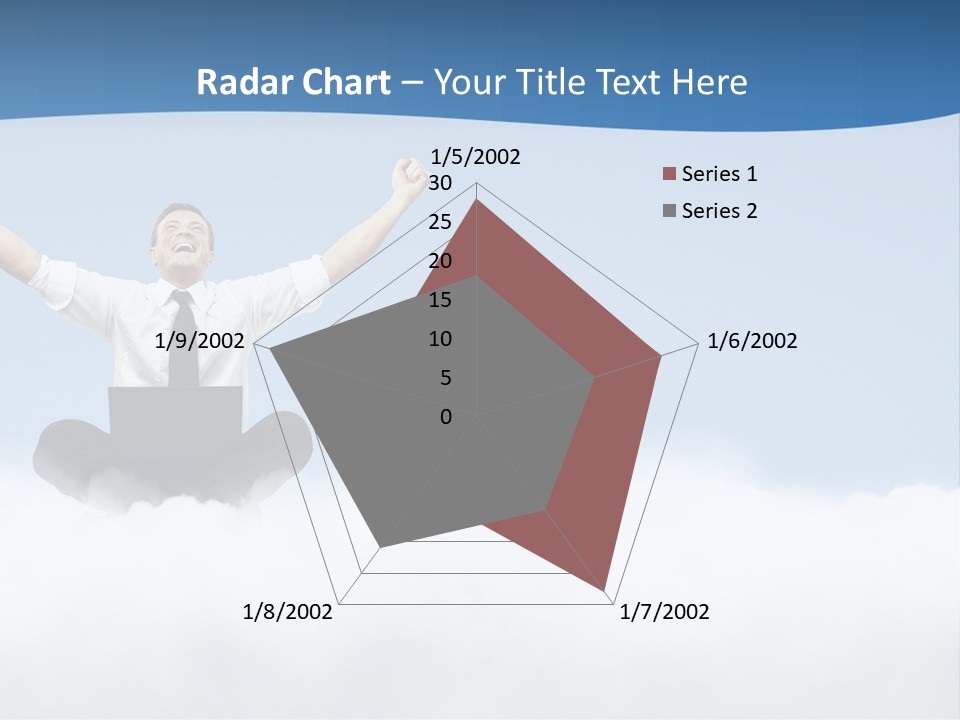 Radar Chart – Your Title Text Here

1/5/2002
30
25
20
15
10
5
0
1/6/2002
1/7/2002
1/8/2002
1/9/2002

Series 1
Series 2